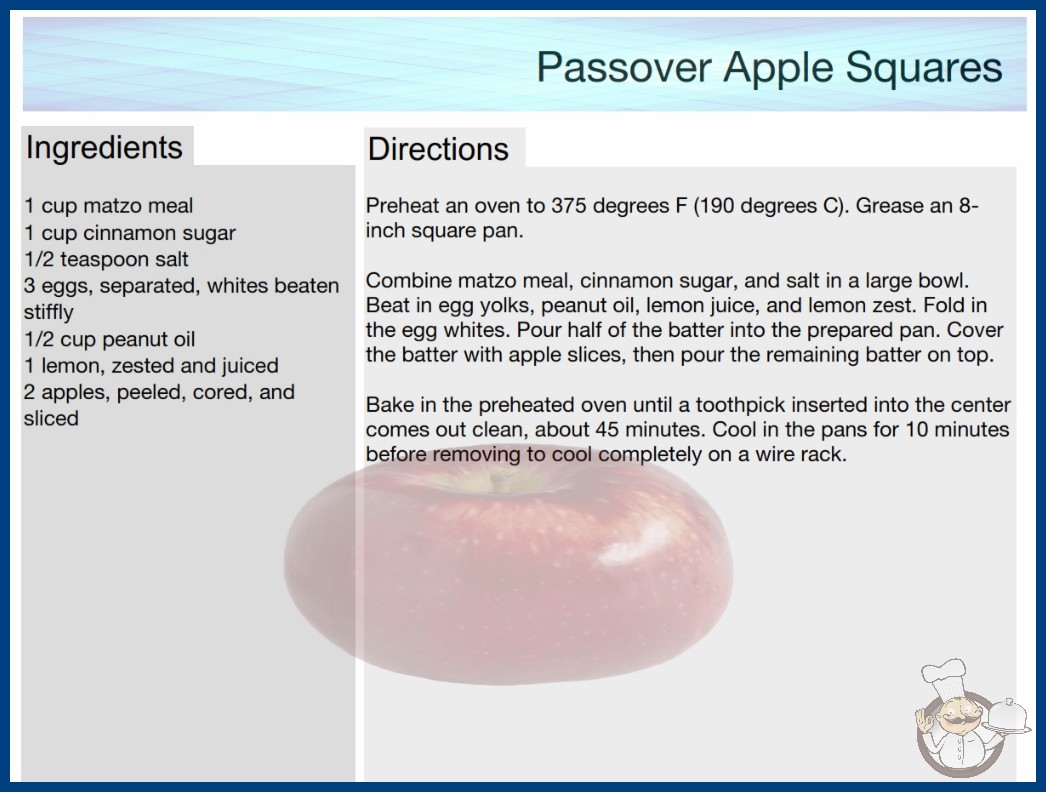 Passover Apple Squares

Ingredients

1 cup matzo meal
1 cup cinnamon sugar
1/2 teaspoon salt
3 eggs, separated, whites beaten stiffly
1/2 cup peanut oil
1 lemon, zested and juiced
2 apples, peeled, cored, and sliced

Directions

Preheat an oven to 375 degrees F (190 degrees C). Grease an 8-inch square pan.

Combine matzo meal, cinnamon sugar, and salt in a large bowl. Beat in egg yolks, peanut oil, lemon juice, and lemon zest. Fold in the egg whites. Pour half of the batter into the prepared pan. Cover the batter with apple slices, then pour the remaining batter on top.

Bake in the preheated oven until a toothpick inserted into the center comes out clean, about 45 minutes. Cool in the pans for 10 minutes before removing to cool completely on a wire rack.